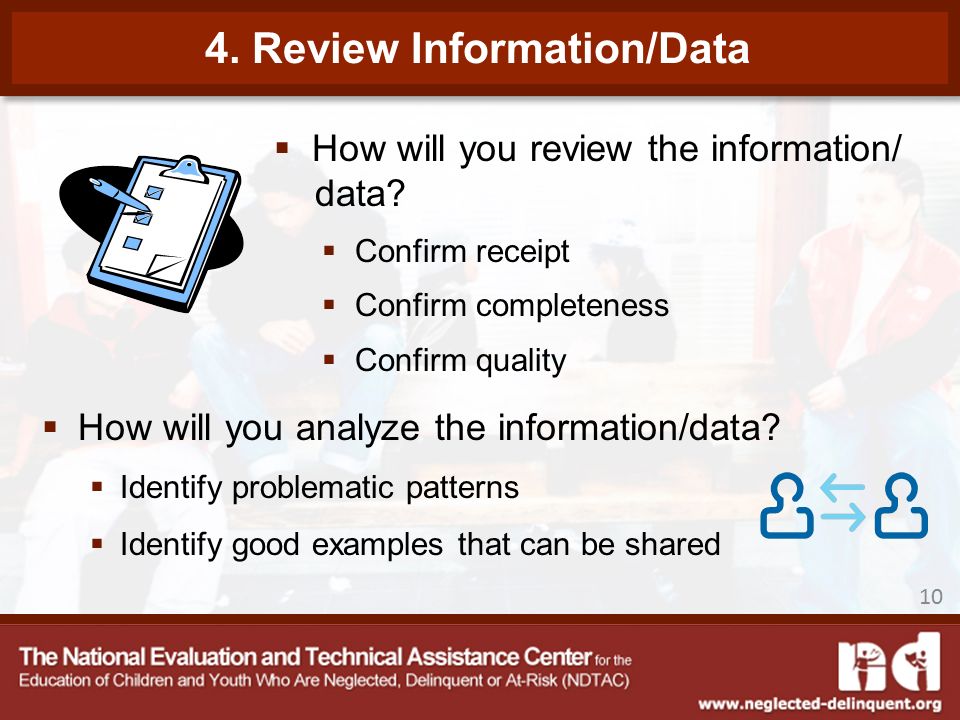 4. Review Information/Data

▪ How will you review the information/ data?
▪ Confirm receipt
▪ Confirm completeness
▪ Confirm quality

▪ How will you analyze the information/data?
▪ Identify problematic patterns
▪ Identify good examples that can be shared

10

The National Evaluation and Technical Assistance Center for the Education of Children and Youth Who Are Neglected, Delinquent or At-Risk (NDTAC)

nd

www.neglected-delinquent.org